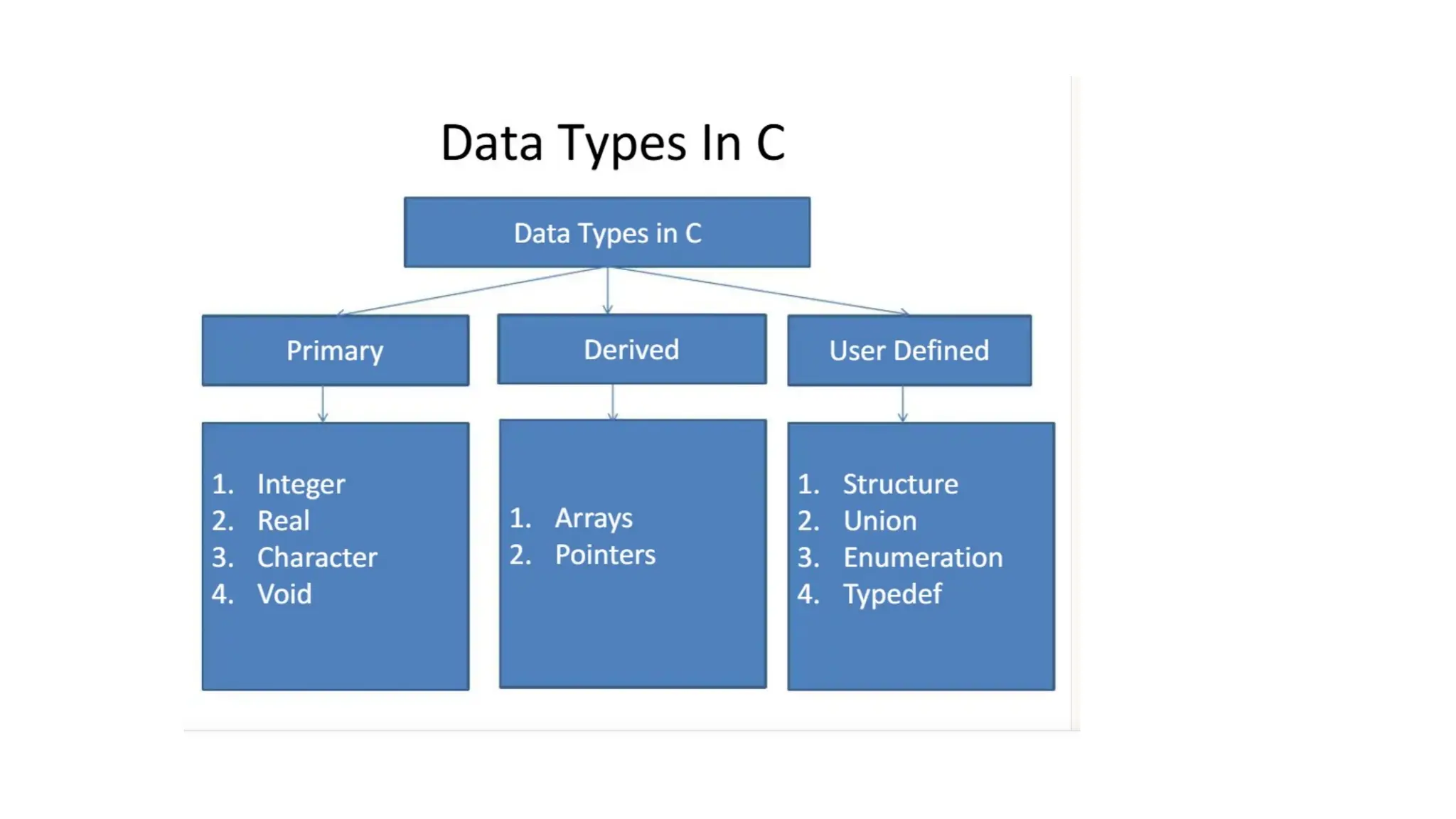 Data Types In C

Data Types in C

Primary

Derived

User Defined

1. Integer
2. Real
3. Character
4. Void

1. Arrays
2. Pointers

1. Structure
2. Union
3. Enumeration
4. Typedef